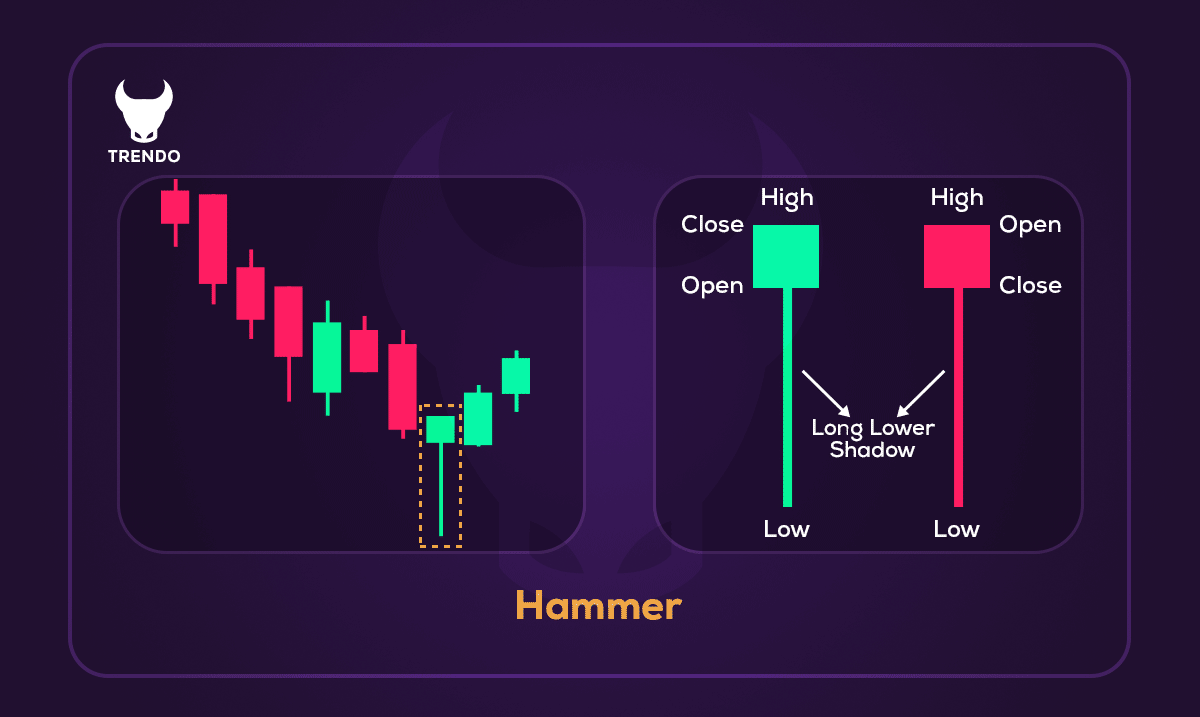 TRENDO

High
Close
Open

High
Open
Close

Long Lower Shadow

Low

Low

Hammer